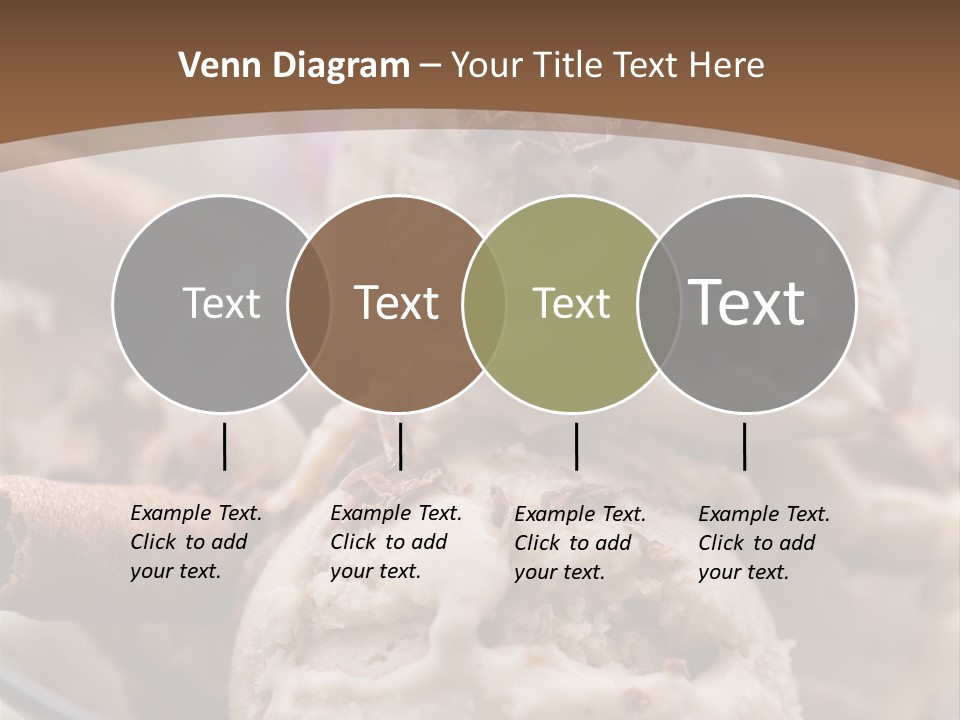 Venn Diagram – Your Title Text Here

Text

Text

Text

Text

Example Text. Click to add your text.

Example Text. Click to add your text.

Example Text. Click to add your text.

Example Text. Click to add your text.